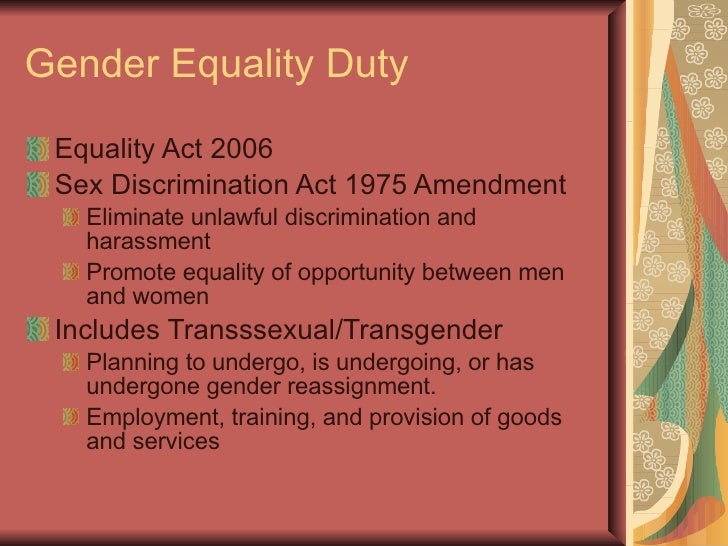 Gender Equality Duty

Equality Act 2006

Sex Discrimination Act 1975 Amendment

Eliminate unlawful discrimination and harassment

Promote equality of opportunity between men and women

Includes Transssexual/Transgender

Planning to undergo, is undergoing, or has undergone gender reassignment.

Employment, training, and provision of goods and services